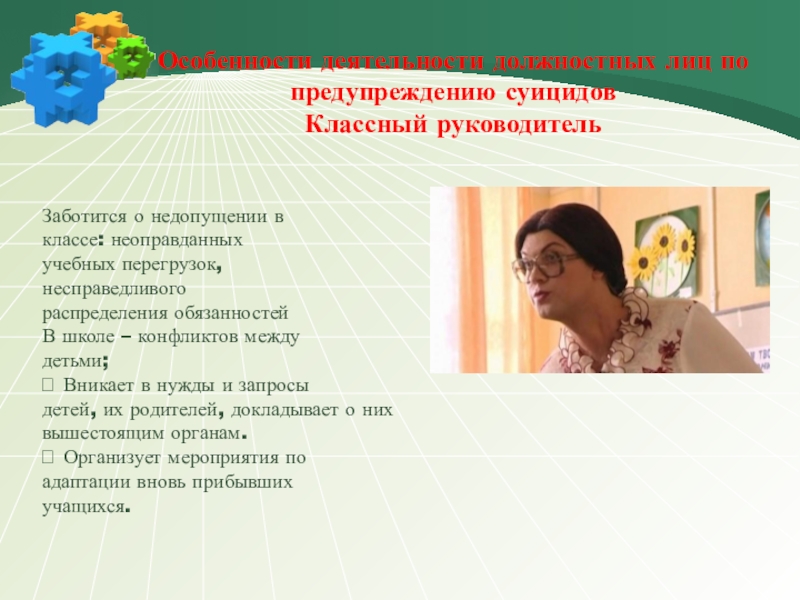 Особенности деятельности должностных лиц по предупреждению суицидов
Классный руководитель

Заботится о недопущении в классе: неоправданных учебных перегрузок, несправедливого распределения обязанностей В школе – конфликтов между детьми;
 Вникает в нужды и запросы детей, их родителей, докладывает о них вышестоящим органам.
 Организует мероприятия по адаптации вновь прибывших учащихся.